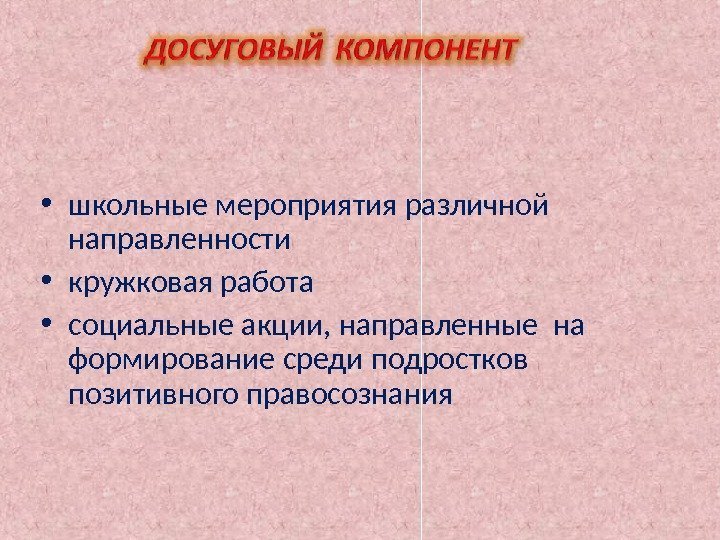 ДОСУГОВЫЙ КОМПОНЕНТ

• школьные мероприятия различной направленности
• кружковая работа
• социальные акции, направленные на формирование среди подростков позитивного правосознания